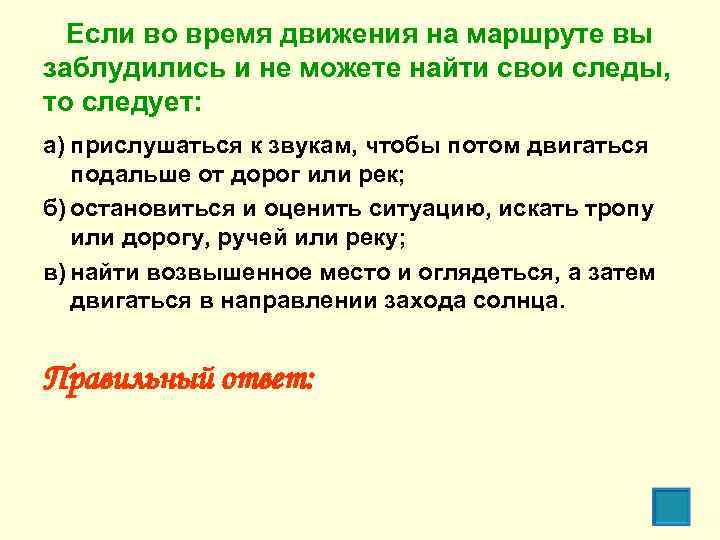 Если во время движения на маршруте вы заблудились и не можете найти свои следы, то следует:

а) прислушаться к звукам, чтобы потом двигаться подальше от дорог или рек;

б) остановиться и оценить ситуацию, искать тропу или дорогу, ручей или реку;

в) найти возвышенное место и оглядеться, а затем двигаться в направлении захода солнца.

Правильный ответ: